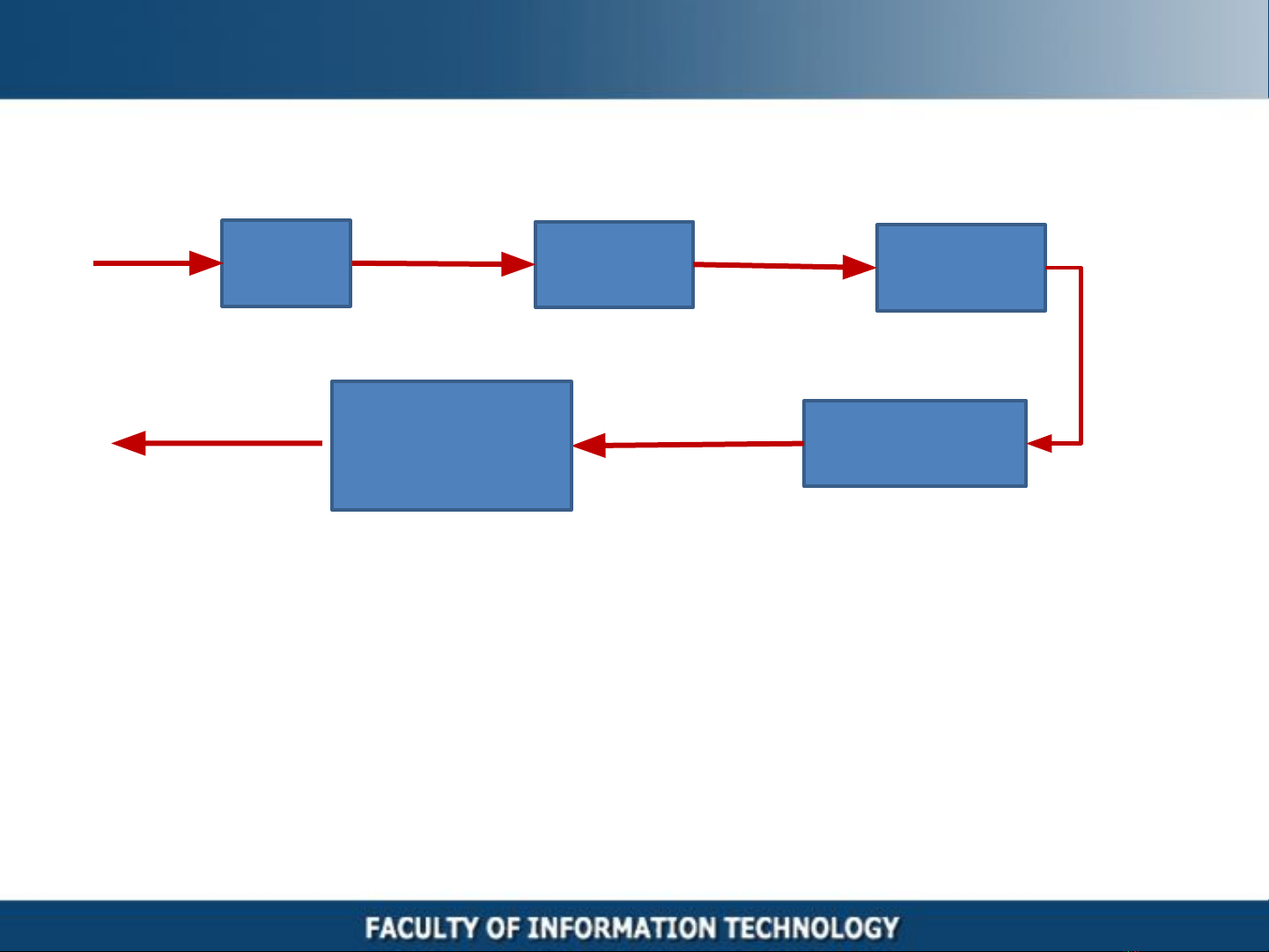 FACULTY OF INFORMATION TECHNOLOGY